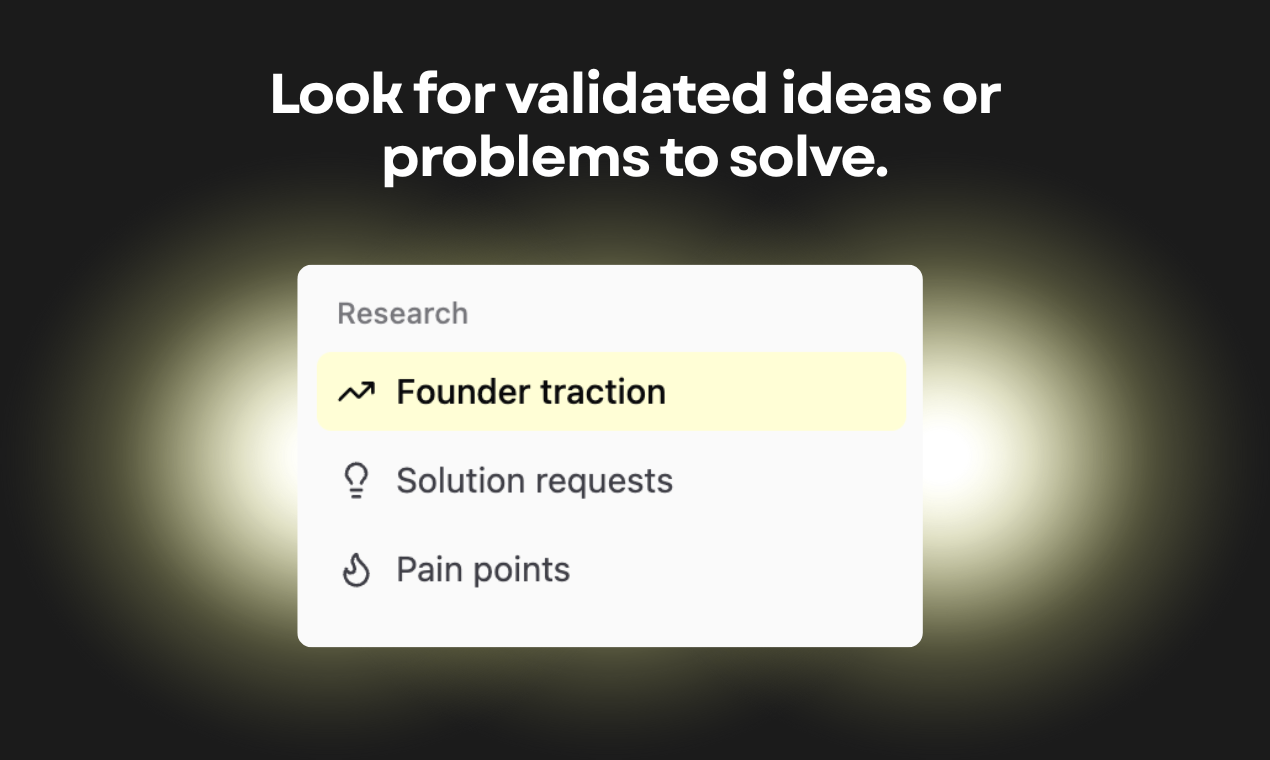 Look for validated ideas or problems to solve.

Research

Founder traction

Solution requests

Pain points